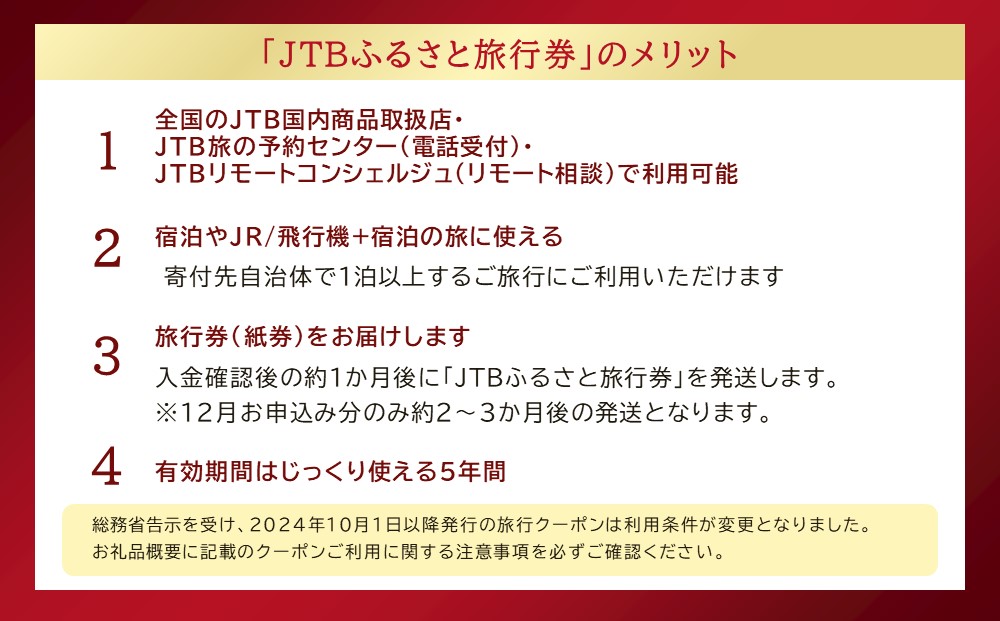 「JTBふるさと旅行券」のメリット

1 全国のJTB国内商品取扱店・JTB旅の予約センター（電話受付）・JTBリモートコンシェルジュ（リモート相談）で利用可能

2 宿泊やJR/飛行機＋宿泊の旅に使える
寄付先自治体で1泊以上するご旅行にご利用いただけます

3 旅行券（紙券）をお届けします
入金確認後の約1か月後に「JTBふるさと旅行券」を発送します。
※12月お申込み分のみ約2～3か月後の発送となります。

4 有効期間はじっくり使える5年間

総務省告示を受け、2024年10月1日以降発行の旅行クーポンは利用条件が変更となりました。
お礼品概要に記載のクーポンご利用に関する注意事項を必ずご確認ください。